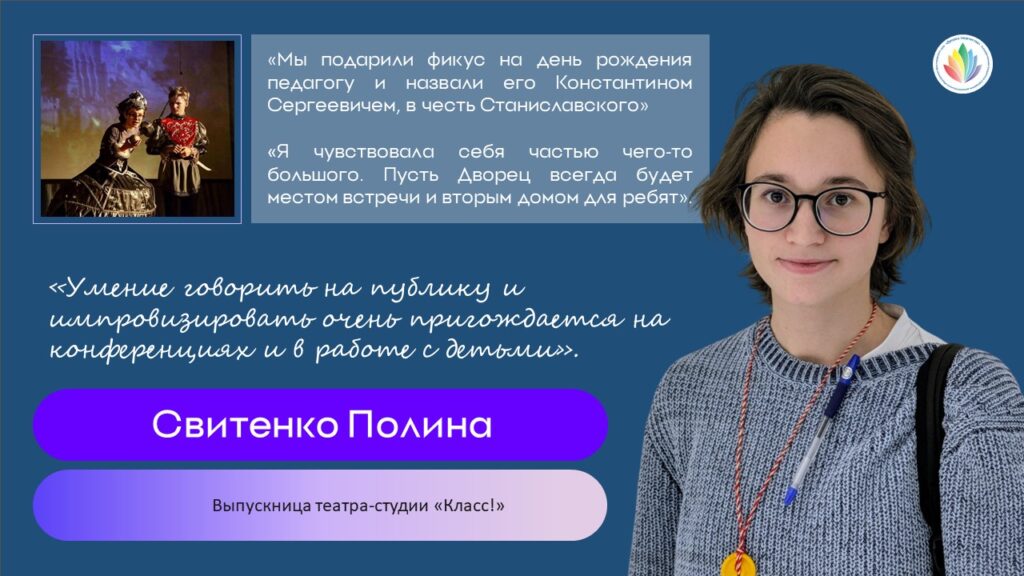 «Мы подарили фикус на день рождения педагогу и назвали его Константином Сергеевичем, в честь Станиславского»

«Я чувствовала себя частью чего-то большого. Пусть Дворец всегда будет местом встречи и вторым домом для ребят».

«Умение говорить на публику и импровизировать очень пригождается на конференциях и в работе с детьми».

Свитенко Полина

Выпускница театра-студии «Класс!»